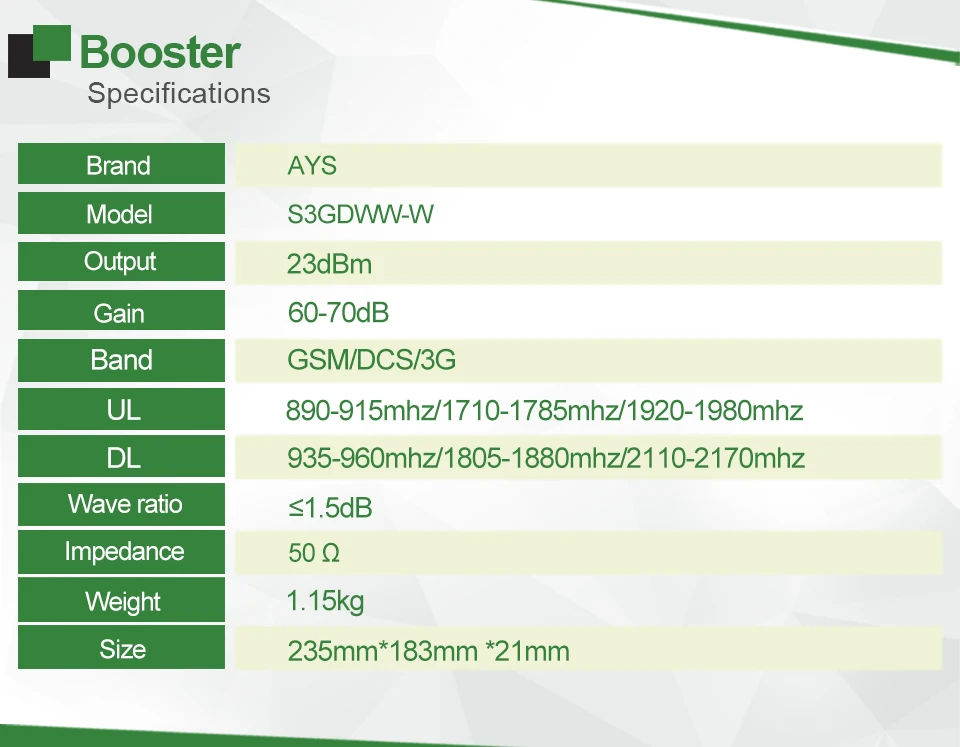 Booster
Specifications

| Brand | AYS |
|---|---|
| Model | S3GDWW-W |
| Output | 23dBm |
| Gain | 60-70dB |
| Band | GSM/DCS/3G |
| UL | 890-915mhz/1710-1785mhz/1920-1980mhz |
| DL | 935-960mhz/1805-1880mhz/2110-2170mhz |
| Wave ratio | ≤1.5dB |
| Impedance | 50 Ω |
| Weight | 1.15kg |
| Size | 235mm*183mm *21mm |